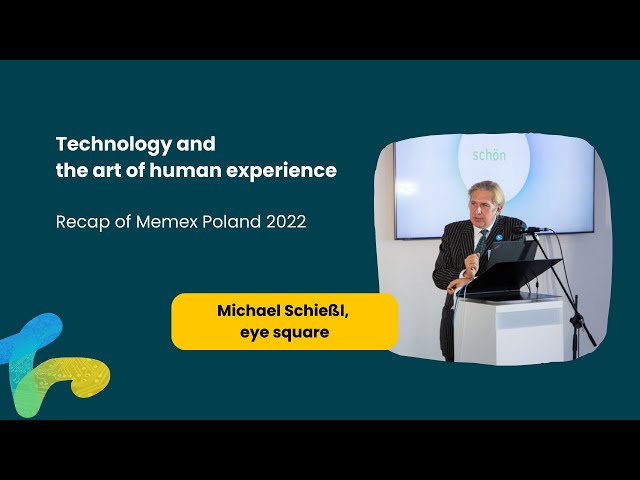 Technology and
the art of human experience

Recap of Memex Poland 2022

schön

Michael Schießl,
eye square